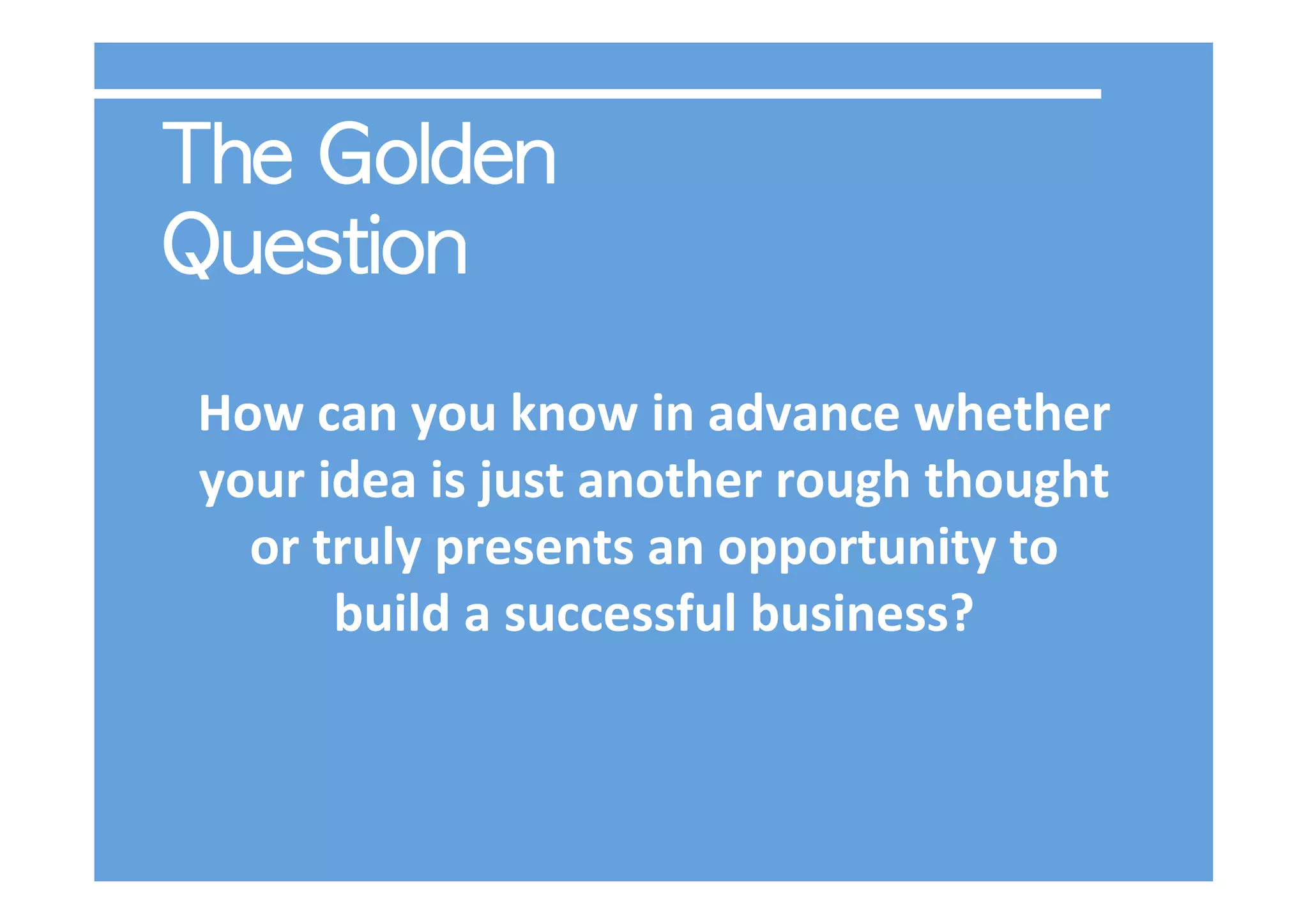 The Golden Question

How can you know in advance whether your idea is just another rough thought or truly presents an opportunity to build a successful business?